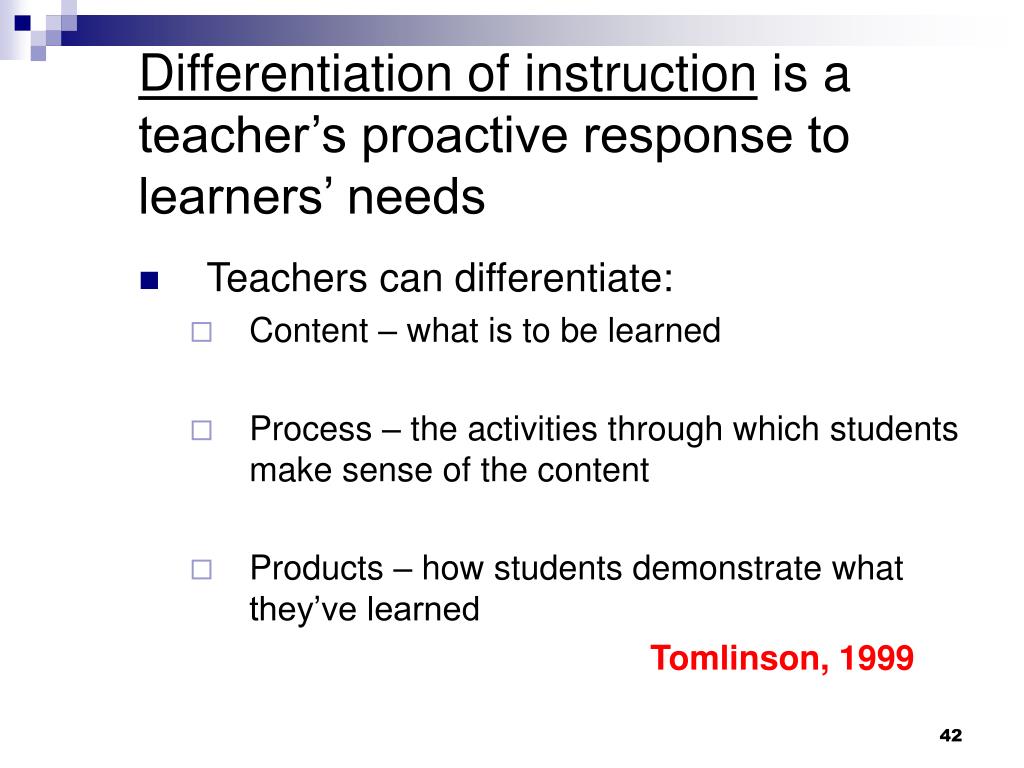 Differentiation of instruction is a teacher’s proactive response to learners’ needs

Teachers can differentiate:

Content – what is to be learned

Process – the activities through which students make sense of the content

Products – how students demonstrate what they’ve learned

Tomlinson, 1999

42